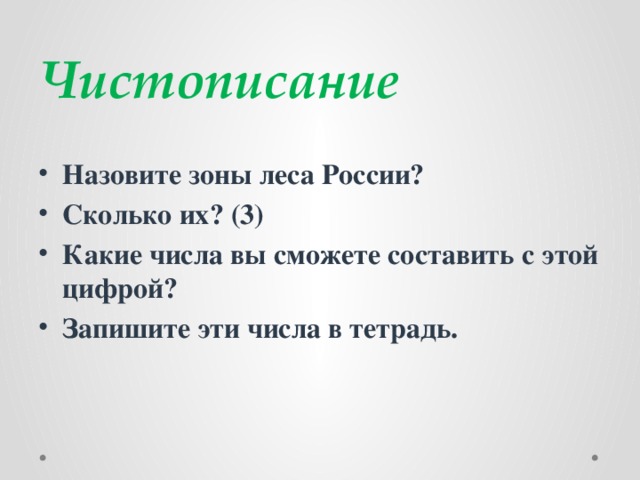 Чистописание

• Назовите зоны леса России?
• Сколько их? (3)
• Какие числа вы сможете составить с этой цифрой?
• Запишите эти числа в тетрадь.